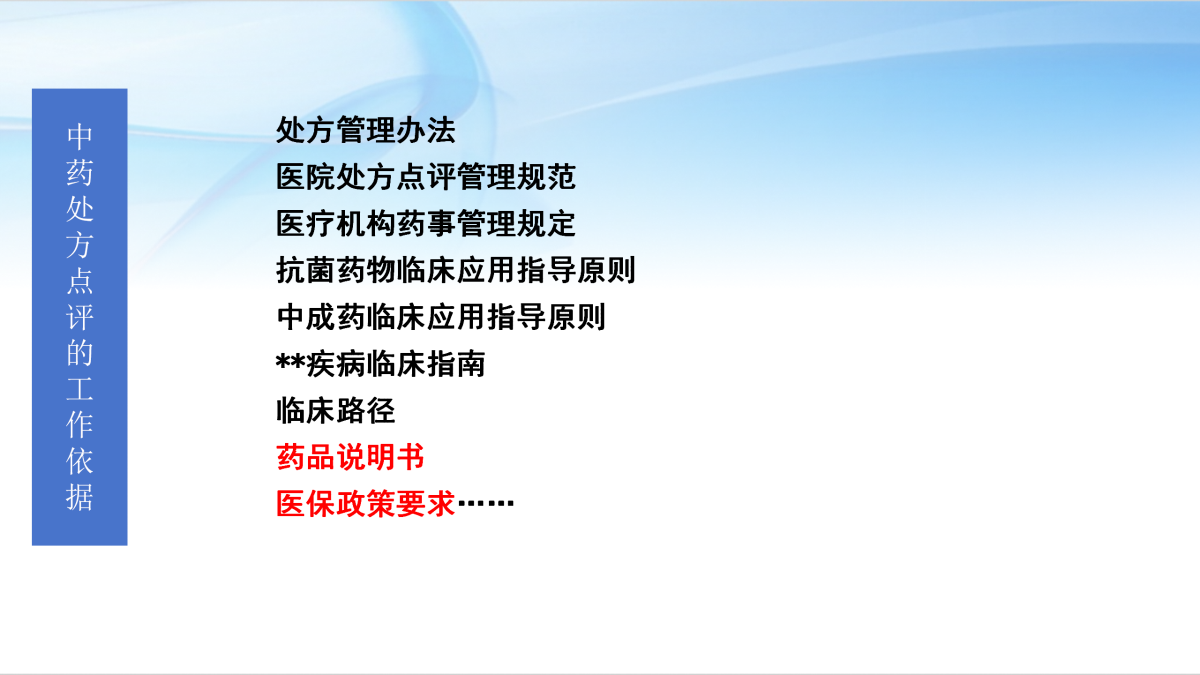 中药处方点评的工作依据

处方管理办法
医院处方点评管理规范
医疗机构药事管理规定
抗菌药物临床应用指导原则
中成药临床应用指导原则
**疾病临床指南
临床路径
药品说明书
医保政策要求……